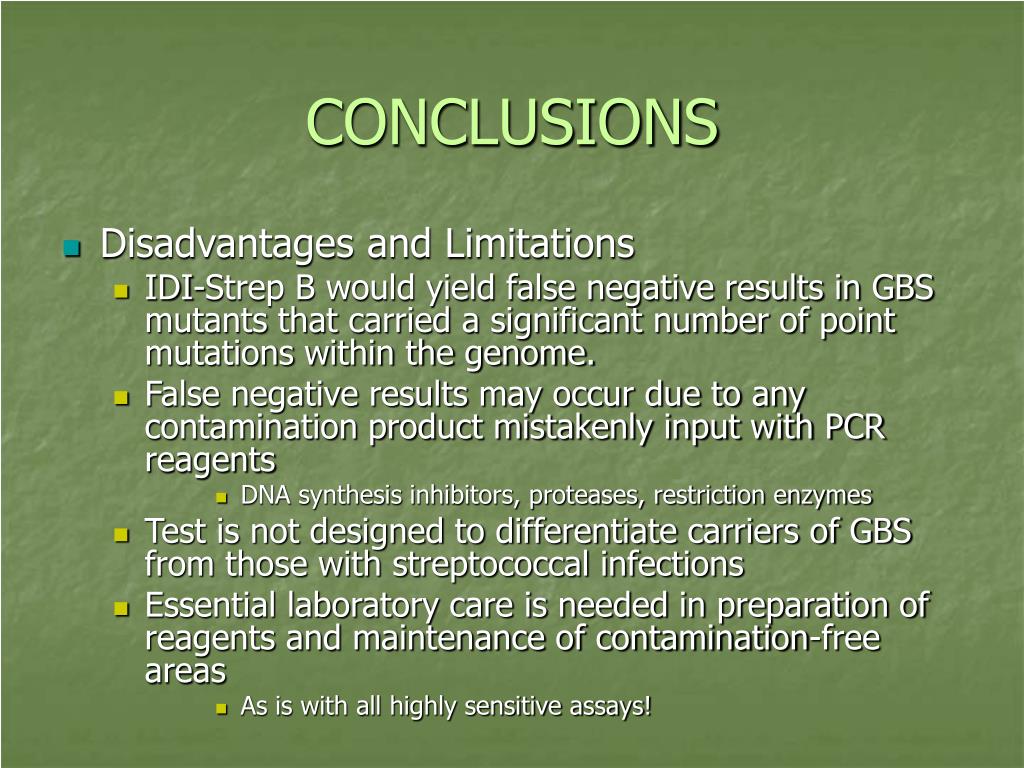 CONCLUSIONS

Disadvantages and Limitations

IDI-Strep B would yield false negative results in GBS mutants that carried a significant number of point mutations within the genome.

False negative results may occur due to any contamination product mistakenly input with PCR reagents

DNA synthesis inhibitors, proteases, restriction enzymes

Test is not designed to differentiate carriers of GBS from those with streptococcal infections

Essential laboratory care is needed in preparation of reagents and maintenance of contamination-free areas

As is with all highly sensitive assays!